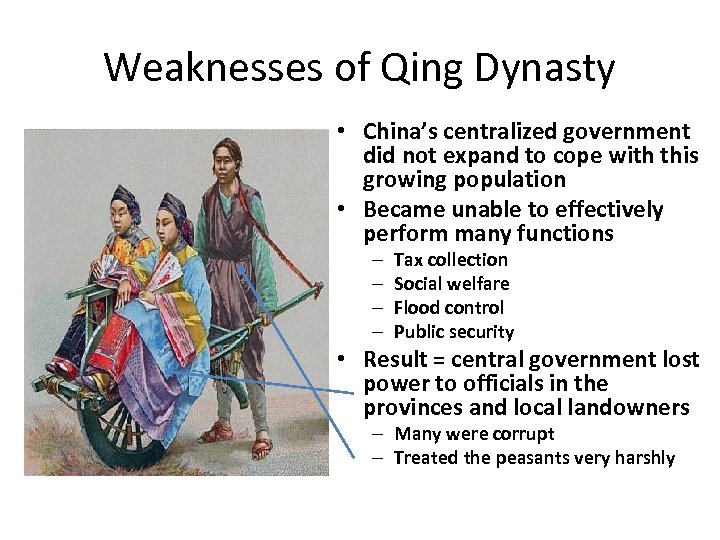 Weaknesses of Qing Dynasty

• China's centralized government did not expand to cope with this growing population
• Became unable to effectively perform many functions
– Tax collection
– Social welfare
– Flood control
– Public security
• Result = central government lost power to officials in the provinces and local landowners
– Many were corrupt
– Treated the peasants very harshly